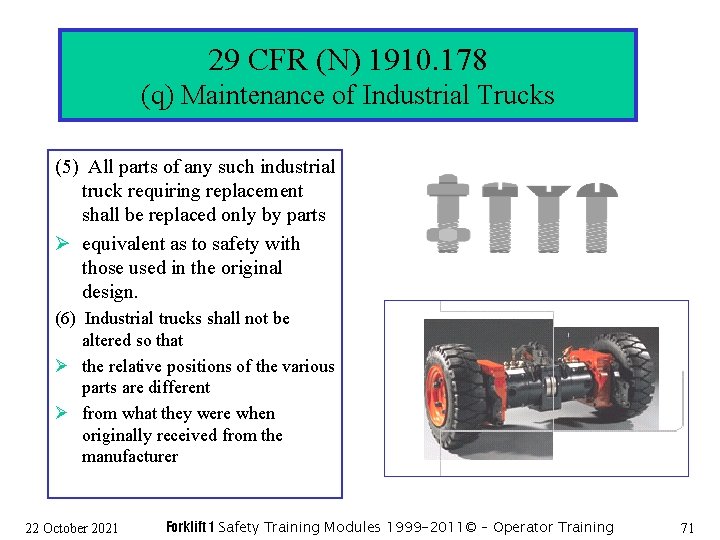 29 CFR (N) 1910.178
(q) Maintenance of Industrial Trucks

(5) All parts of any such industrial truck requiring replacement shall be replaced only by parts

➢ equivalent as to safety with those used in the original design.

(6) Industrial trucks shall not be altered so that

➢ the relative positions of the various parts are different

➢ from what they were when originally received from the manufacturer

22 October 2021 Forklift 1 Safety Training Modules 1999-2011© - Operator Training 71